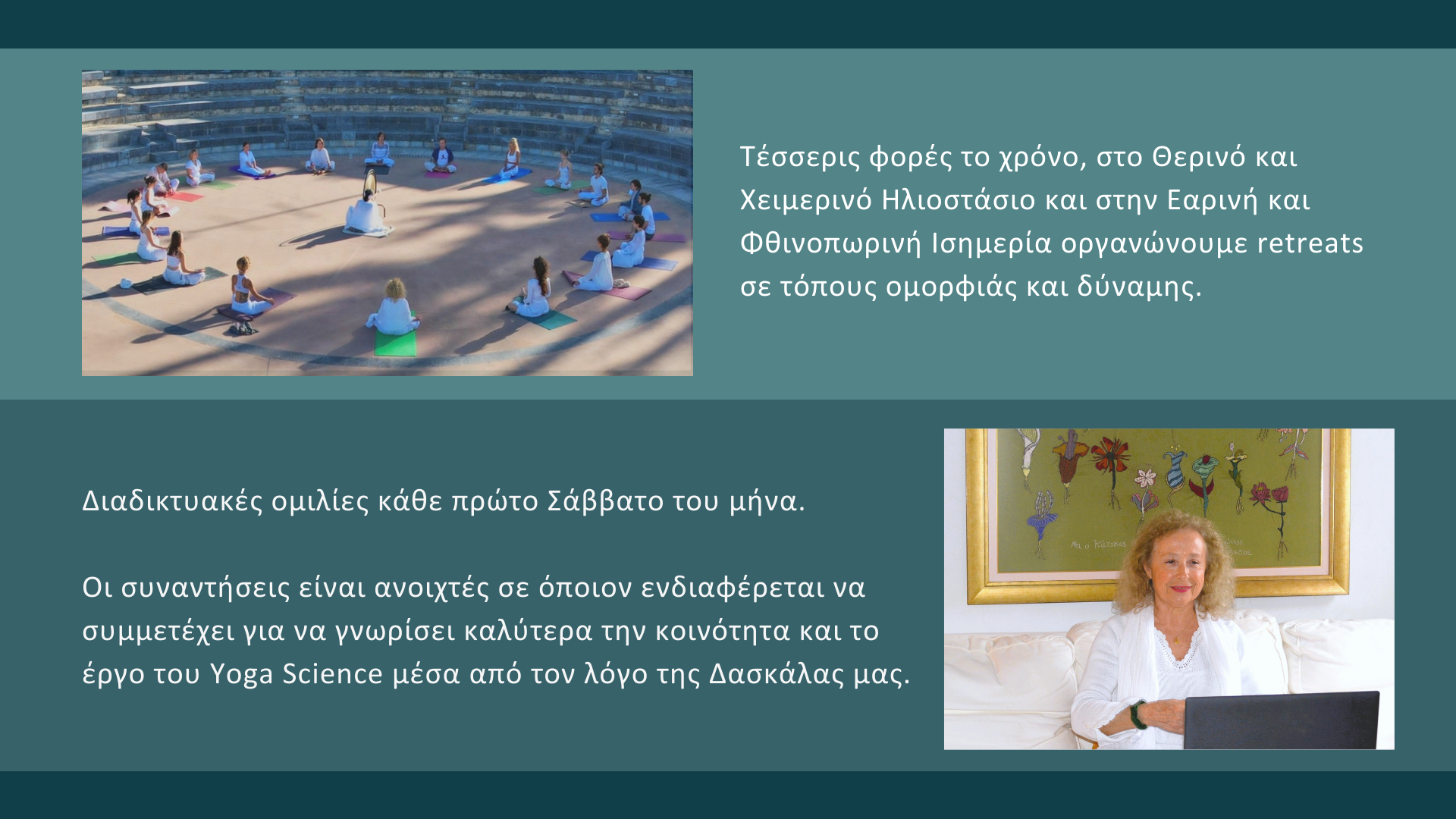 Τέσσερις φορές το χρόνο, στο Θερινό και Χειμερινό Ηλιοστάσιο και στην Εαρινή και Φθινοπωρινή Ισημερία οργανώνουμε retreats σε τόπους ομορφιάς και δύναμης.

Διαδικτυακές ομιλίες κάθε πρώτο Σάββατο του μήνα.

Οι συναντήσεις είναι ανοιχτές σε όποιον ενδιαφέρεται να συμμετέχει για να γνωρίσει καλύτερα την κοινότητα και το έργο του Yoga Science μέσα από τον λόγο της Δασκάλας μας.